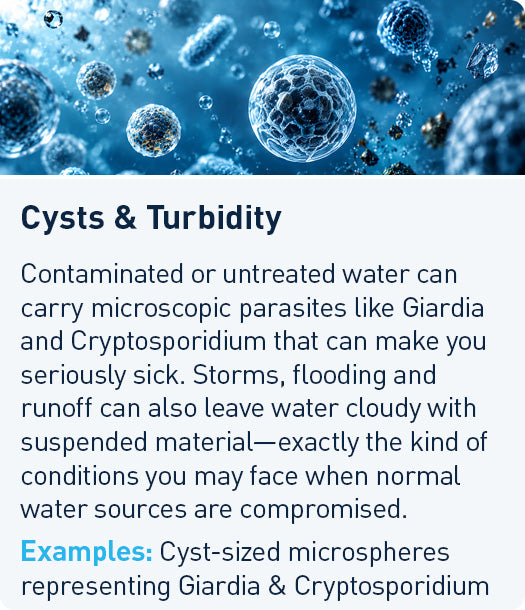 Cysts & Turbidity

Contaminated or untreated water can carry microscopic parasites like Giardia and Cryptosporidium that can make you seriously sick. Storms, flooding and runoff can also leave water cloudy with suspended material—exactly the kind of conditions you may face when normal water sources are compromised.

Examples: Cyst-sized microspheres representing Giardia & Cryptosporidium